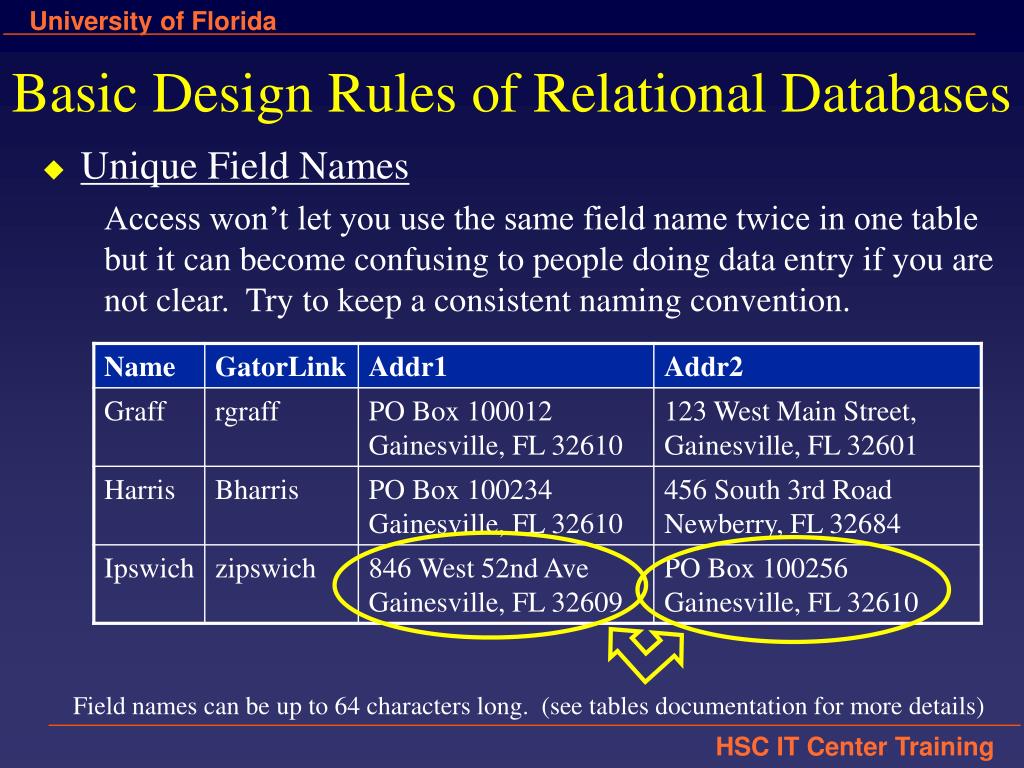 University of Florida

Basic Design Rules of Relational Databases

Unique Field Names

Access won't let you use the same field name twice in one table but it can become confusing to people doing data entry if you are not clear. Try to keep a consistent naming convention.

| Name | GatorLink | Addr1 | Addr2 |
|---|---|---|---|
| Graff | rgraff | PO Box 100012 Gainesville, FL 32610 | 123 West Main Street, Gainesville, FL 32601 |
| Harris | Bharris | PO Box 100234 Gainesville, FL 32610 | 456 South 3rd Road Newberry, FL 32684 |
| Ipswich | zipswich | 846 West 52nd Ave Gainesville, FL 32609 | PO Box 100256 Gainesville, FL 32610 |

Field names can be up to 64 characters long. (see tables documentation for more details)

HSC IT Center Training